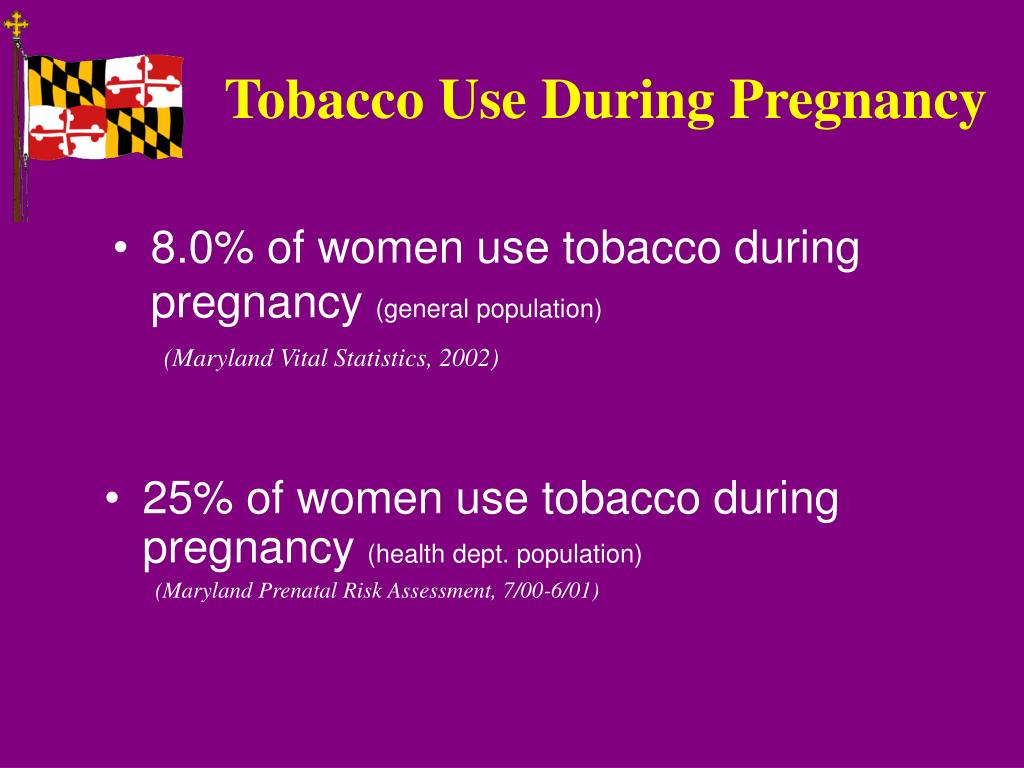 Tobacco Use During Pregnancy

• 8.0% of women use tobacco during pregnancy (general population)

(Maryland Vital Statistics, 2002)

• 25% of women use tobacco during pregnancy (health dept. population)

(Maryland Prenatal Risk Assessment, 7/00-6/01)